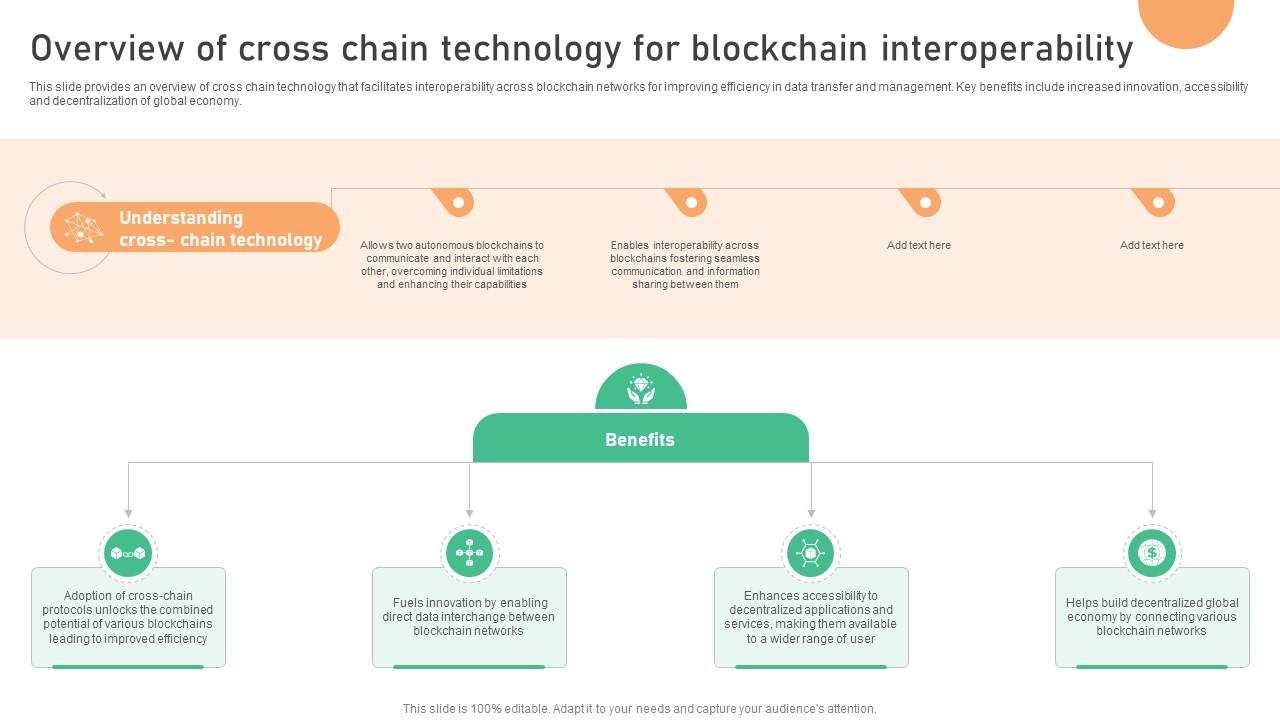 Overview of cross chain technology for blockchain interoperability

This slide provides an overview of cross chain technology that facilitates interoperability across blockchain networks for improving efficiency in data transfer and management. Key benefits include increased innovation, accessibility and decentralization of global economy.

Understanding cross- chain technology

Allows two autonomous blockchains to communicate and interact with each other, overcoming individual limitations and enhancing their capabilities

Enables interoperability across blockchains fostering seamless communication and information sharing between them

Add text here

Add text here

Benefits

Adoption of cross-chain protocols unlocks the combined potential of various blockchains leading to improved efficiency

Fuels innovation by enabling direct data interchange between blockchain networks

Enhances accessibility to decentralized applications and services, making them available to a wider range of user

Helps build decentralized global economy by connecting various blockchain networks

This slide is 100% editable. Adapt it to your needs and capture your audience's attention.